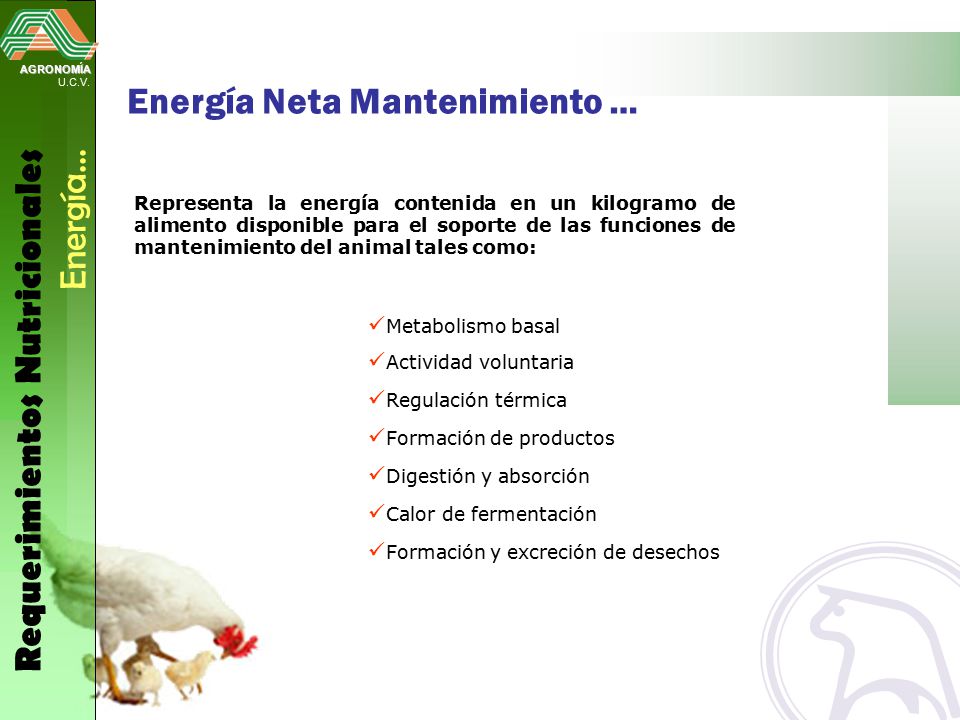 AGRONOMÍA
U.C.V.

Requerimientos Nutricionales
Energía...

Energía Neta Mantenimiento ...

Representa la energía contenida en un kilogramo de alimento disponible para el soporte de las funciones de mantenimiento del animal tales como:

✓Metabolismo basal
✓Actividad voluntaria
✓Regulación térmica
✓Formación de productos
✓Digestión y absorción
✓Calor de fermentación
✓Formación y excreción de desechos